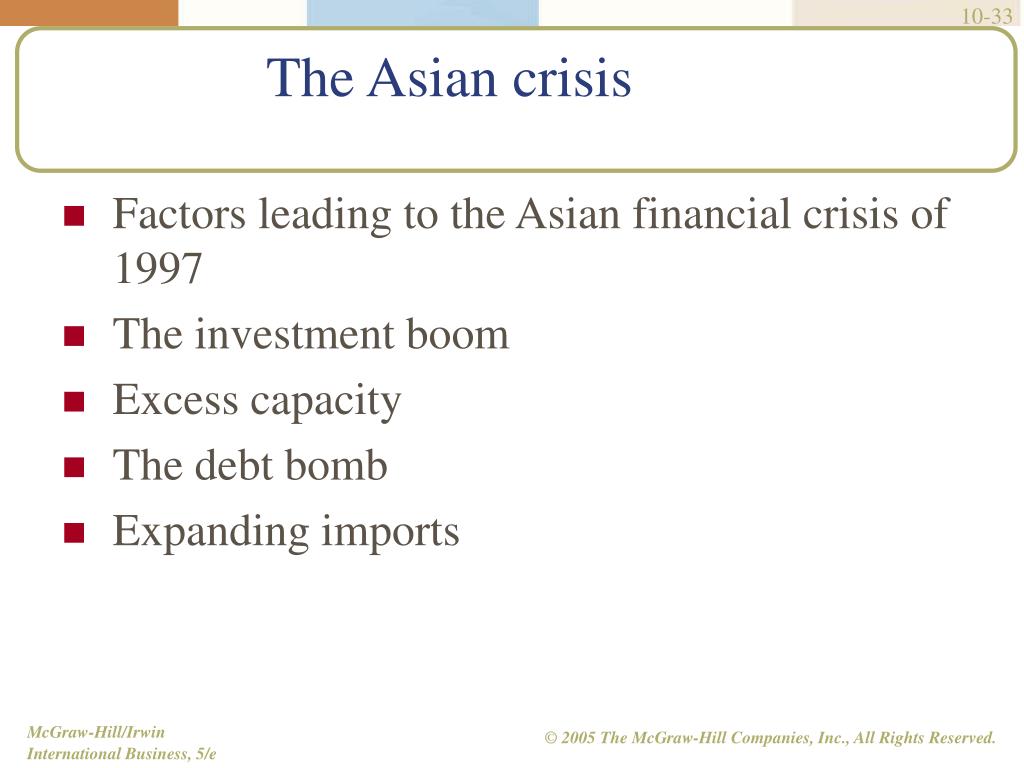 10-33

The Asian crisis

- Factors leading to the Asian financial crisis of 1997
- The investment boom
- Excess capacity
- The debt bomb
- Expanding imports

McGraw-Hill/Irwin
International Business, 5/e

© 2005 The McGraw-Hill Companies, Inc., All Rights Reserved.